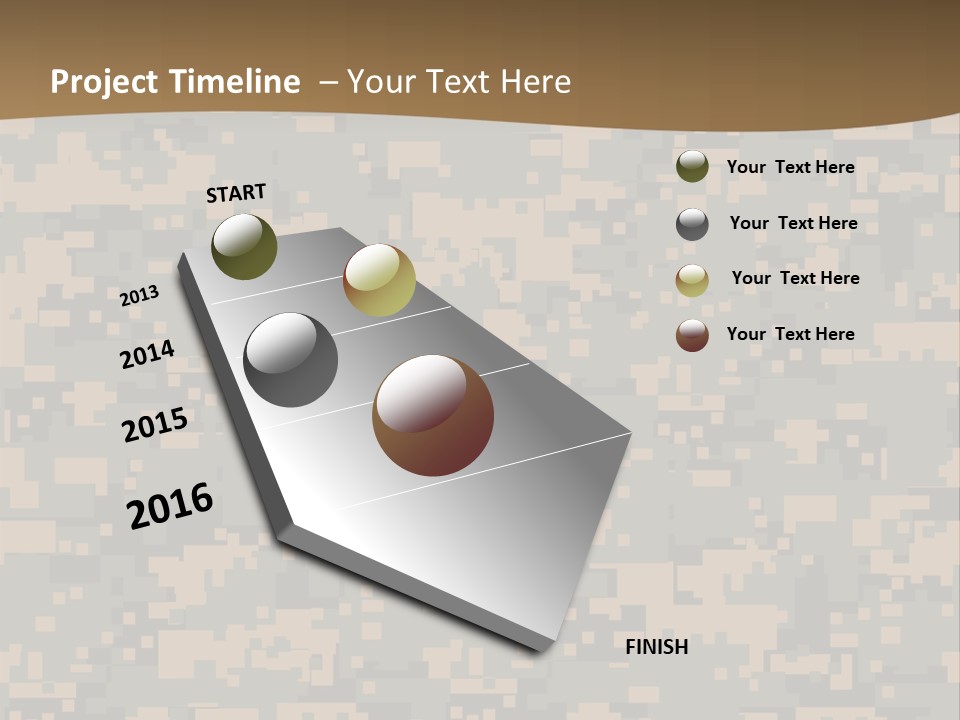 Project Timeline – Your Text Here

START

2013

2014

2015

2016

FINISH

Your Text Here

Your Text Here

Your Text Here

Your Text Here